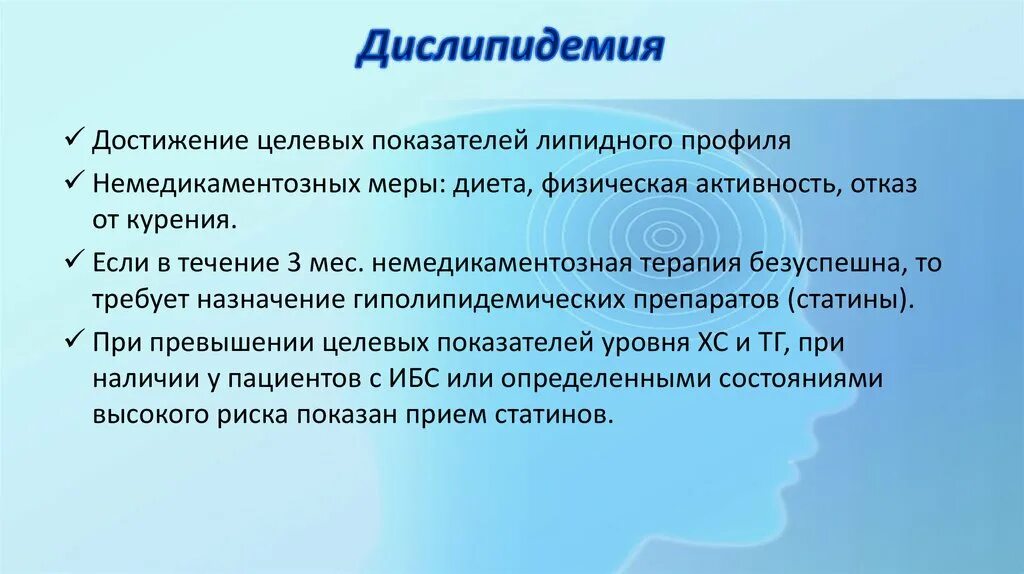 Дислипидемия

✓ Достижение целевых показателей липидного профиля

✓ Немедикаментозных меры: диета, физическая активность, отказ от курения.

✓ Если в течение 3 мес. немедикаментозная терапия безуспешна, то требует назначение гиполипидемических препаратов (статины).

✓ При превышении целевых показателей уровня ХС и ТГ, при наличии у пациентов с ИБС или определенными состояниями высокого риска показан прием статинов.